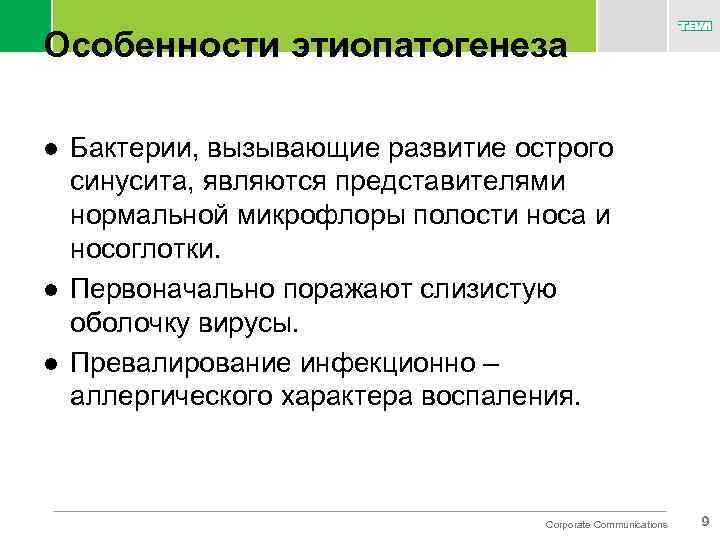 TEVA

Особенности этиопатогенеза

● Бактерии, вызывающие развитие острого синусита, являются представителями нормальной микрофлоры полости носа и носоглотки.

● Первоначально поражают слизистую оболочку вирусы.

● Превалирование инфекционно – аллергического характера воспаления.

Corporate Communications 9